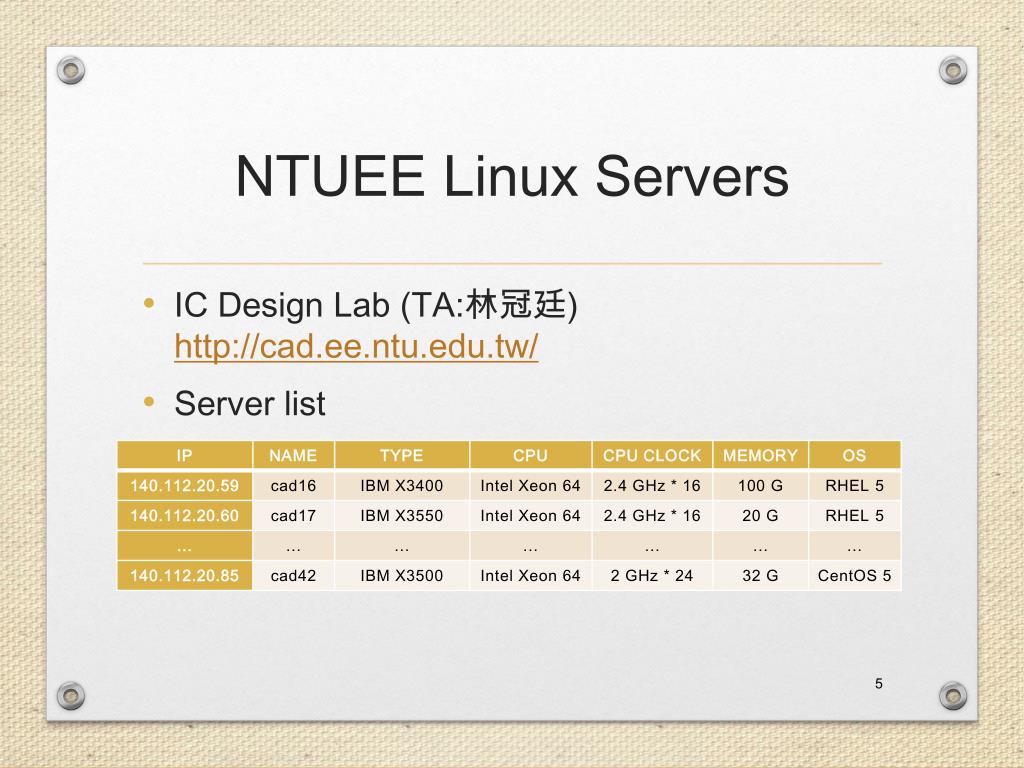 NTUEE Linux Servers

• IC Design Lab (TA:林冠廷)
http://cad.ee.ntu.edu.tw/

• Server list

| IP | NAME | TYPE | CPU | CPU CLOCK | MEMORY | OS |
|---|---|---|---|---|---|---|
| 140.112.20.59 | cad16 | IBM X3400 | Intel Xeon 64 | 2.4 GHz * 16 | 100 G | RHEL 5 |
| 140.112.20.60 | cad17 | IBM X3550 | Intel Xeon 64 | 2.4 GHz * 16 | 20 G | RHEL 5 |
| … | … | … | … | … | … | … |
| 140.112.20.85 | cad42 | IBM X3500 | Intel Xeon 64 | 2 GHz * 24 | 32 G | CentOS 5 |

5